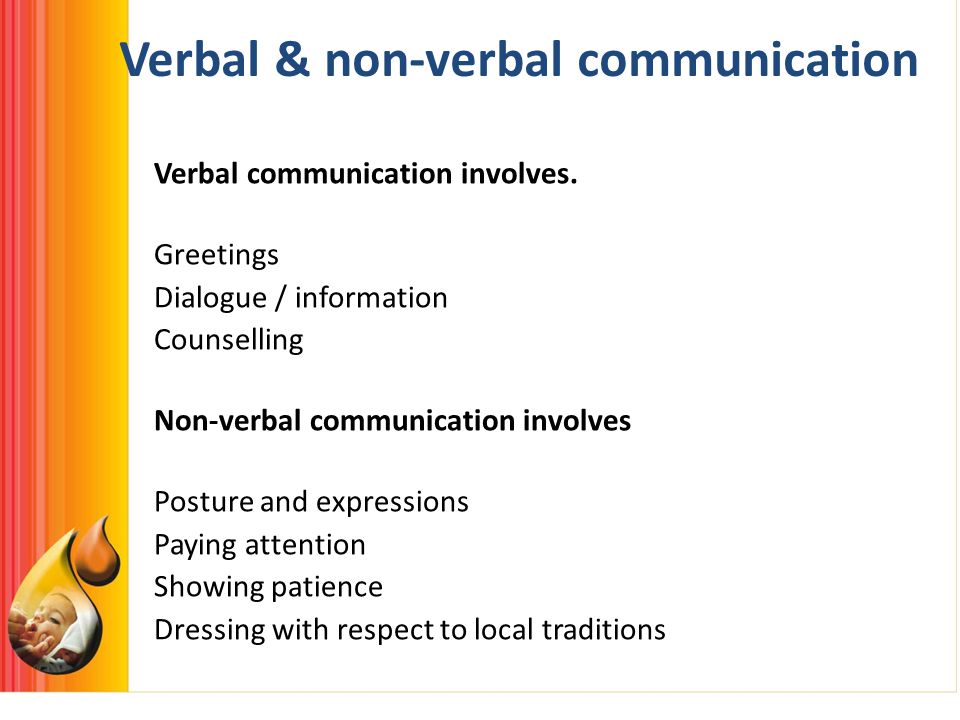 Verbal & non-verbal communication

Verbal communication involves.

Greetings
Dialogue / information
Counselling

Non-verbal communication involves

Posture and expressions
Paying attention
Showing patience
Dressing with respect to local traditions